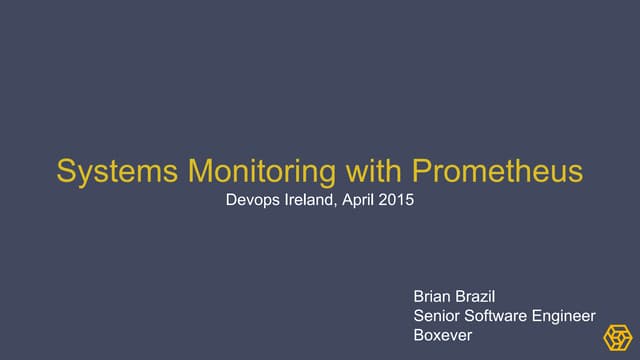 Systems Monitoring with Prometheus
Devops Ireland, April 2015

Brian Brazil
Senior Software Engineer
Boxever